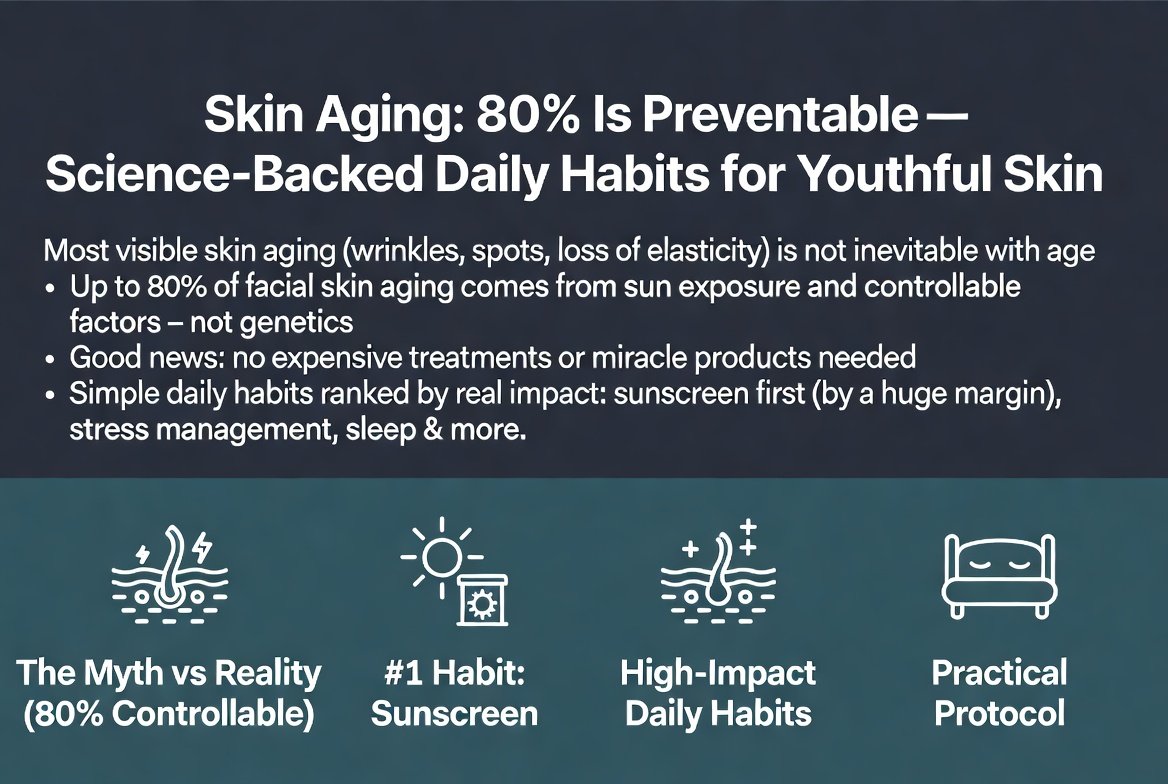 Skin Aging: 80% Is Preventable — Science-Backed Daily Habits for Youthful Skin

Most visible skin aging (wrinkles, spots, loss of elasticity) is not inevitable with age
• Up to 80% of facial skin aging comes from sun exposure and controllable factors – not genetics
• Good news: no expensive treatments or miracle products needed
• Simple daily habits ranked by real impact: sunscreen first (by a huge margin), stress management, sleep & more.

The Myth vs Reality (80% Controllable)

#1 Habit: Sunscreen

High-Impact Daily Habits

Practical Protocol